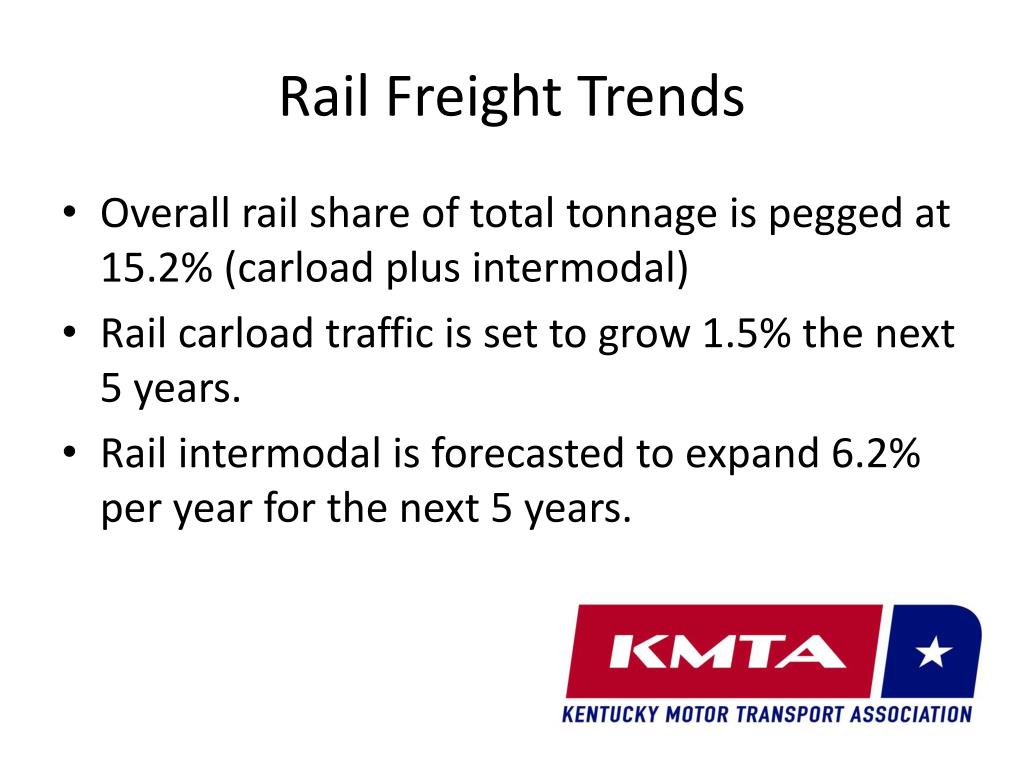 Rail Freight Trends

• Overall rail share of total tonnage is pegged at 15.2% (carload plus intermodal)
• Rail carload traffic is set to grow 1.5% the next 5 years.
• Rail intermodal is forecasted to expand 6.2% per year for the next 5 years.

KMTA
KENTUCKY MOTOR TRANSPORT ASSOCIATION